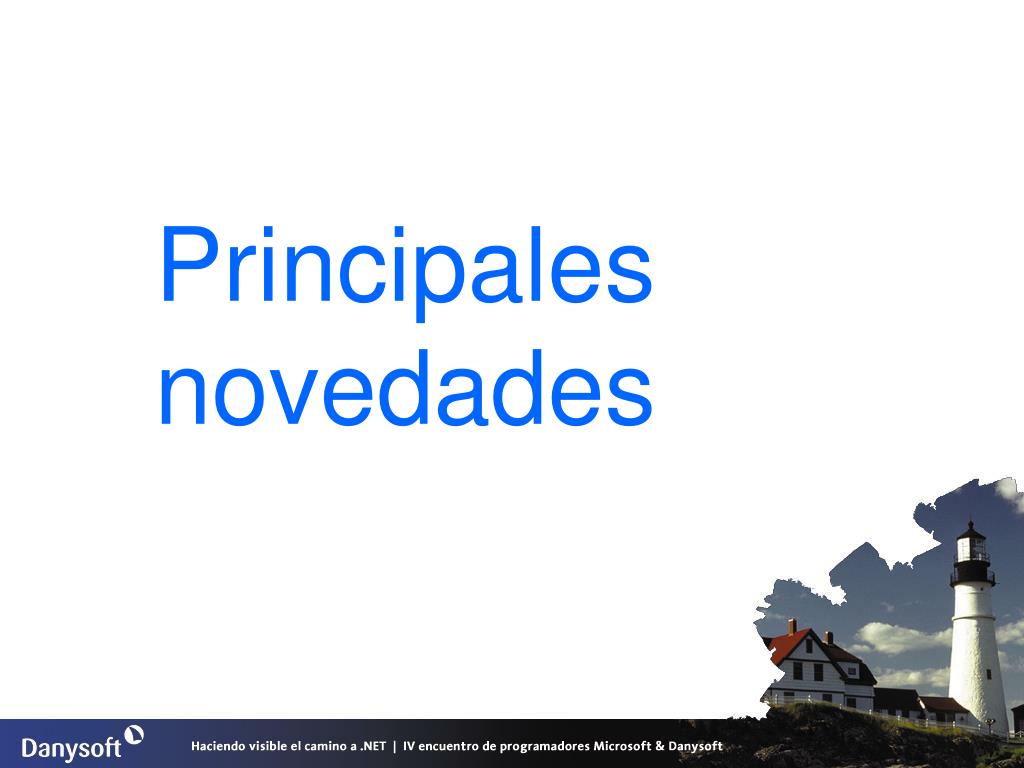 Principales novedades

Danysoft

Haciendo visible el camino a .NET | IV encuentro de programadores Microsoft & Danysoft